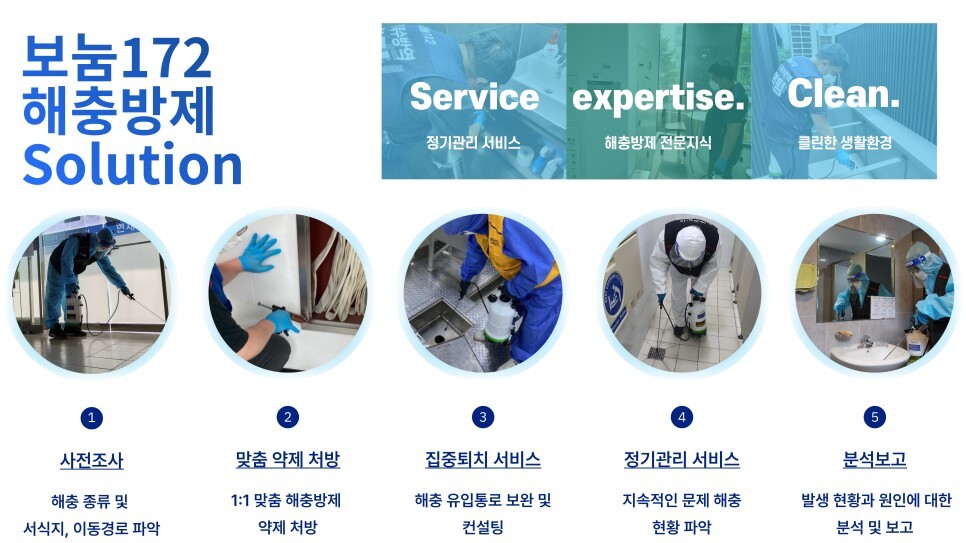 보눔172
해충방제
Solution

Service
정기관리 서비스

expertise.
해충방제 전문지식

Clean.
클린한 생활환경

1
사전조사
해충 종류 및 서식지, 이동경로 파악

2
맞춤 약제 처방
1:1 맞춤 해충방제 약제 처방

3
집중퇴치 서비스
해충 유입통로 보완 및 컨설팅

4
정기관리 서비스
지속적인 문제 해충 현황 파악

5
분석보고
발생 현황과 원인에 대한 분석 및 보고